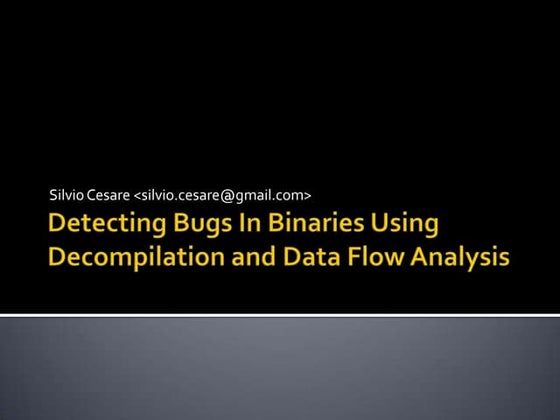 Silvio Cesare <silvio.cesare@gmail.com>

Detecting Bugs In Binaries Using Decompilation and Data Flow Analysis